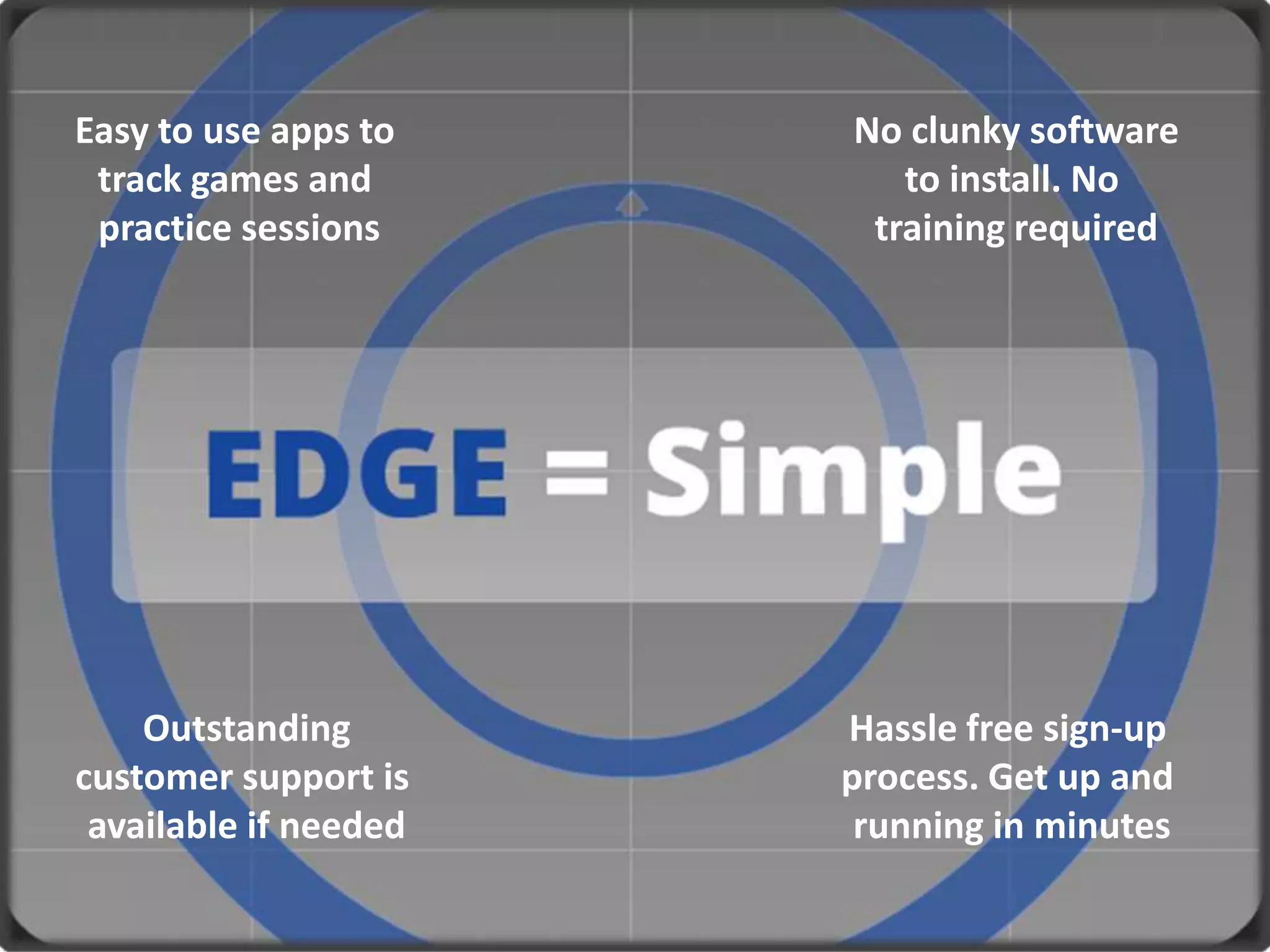 Easy to use apps to track games and practice sessions

No clunky software to install. No training required

EDGE = Simple

Outstanding customer support is available if needed

Hassle free sign-up process. Get up and running in minutes